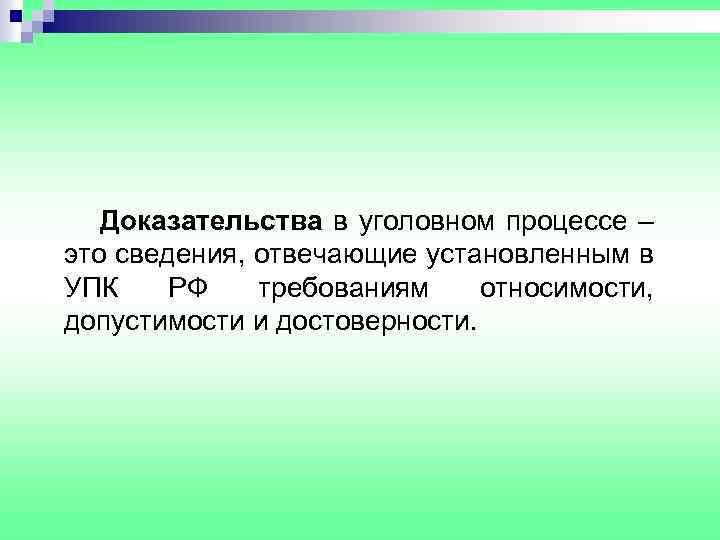 Доказательства в уголовном процессе – это сведения, отвечающие установленным в УПК РФ требованиям относимости, допустимости и достоверности.